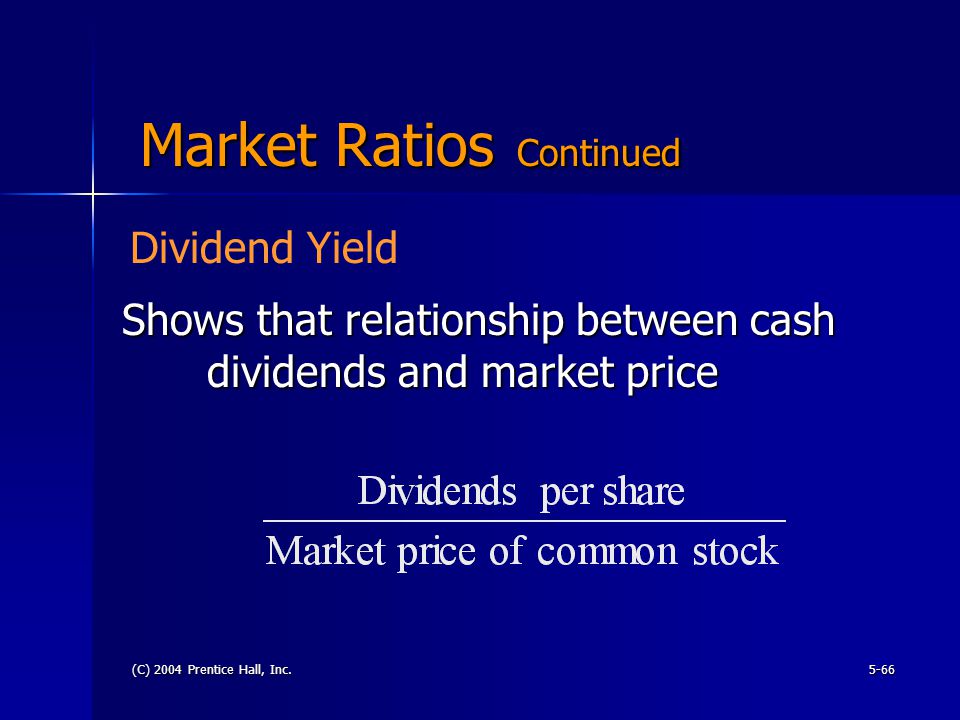 Market Ratios Continued

Dividend Yield

Shows that relationship between cash dividends and market price

$\frac{\text{Dividends per share}}{\text{Market price of common stock}}$

(C) 2004 Prentice Hall, Inc.

5-66